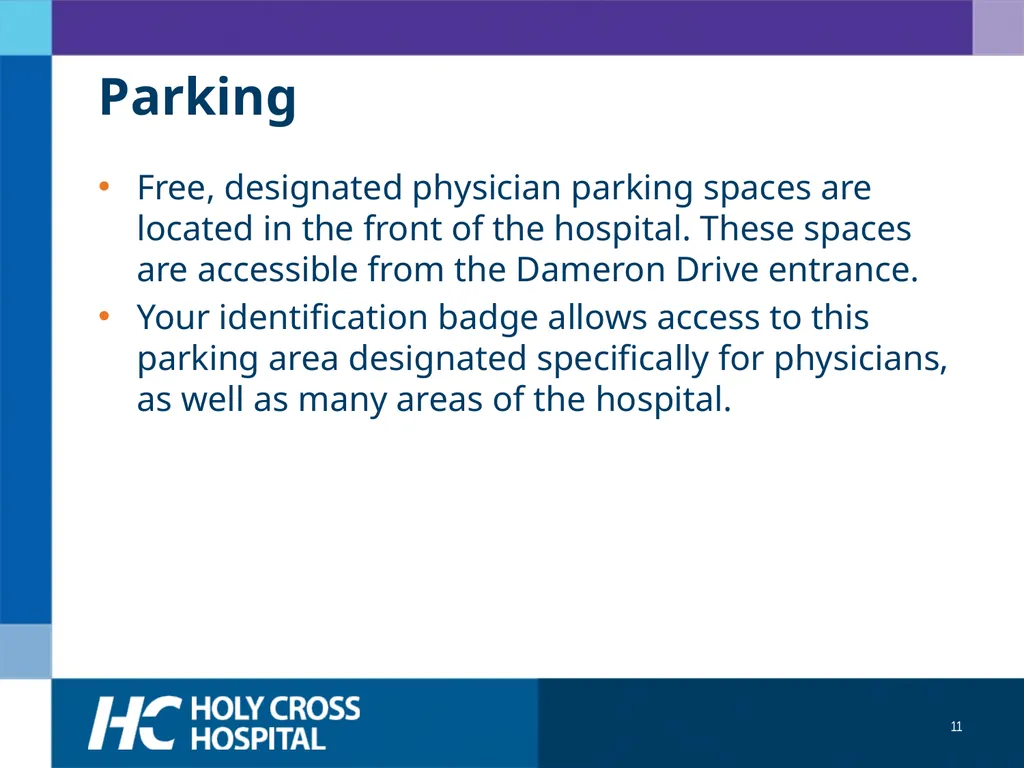 Parking

• Free, designated physician parking spaces are located in the front of the hospital. These spaces are accessible from the Dameron Drive entrance.
• Your identification badge allows access to this parking area designated specifically for physicians, as well as many areas of the hospital.

HC HOLY CROSS HOSPITAL

11